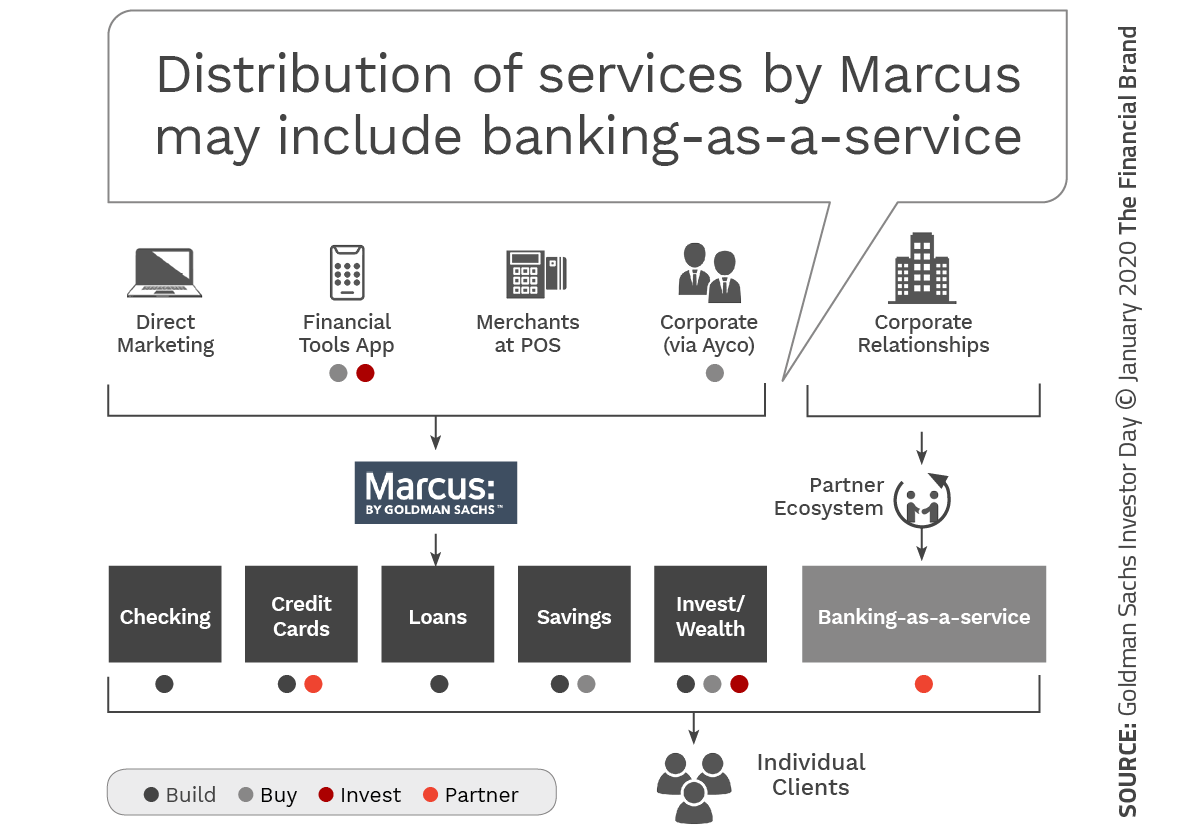 Distribution of services by Marcus may include banking-as-a-service

Direct Marketing

Financial Tools App

Merchants at POS

Corporate (via Ayco)

Corporate Relationships

Marcus: BY GOLDMAN SACHS™

Partner Ecosystem

Checking

Credit Cards

Loans

Savings

Invest/ Wealth

Banking-as-a-service

Individual Clients

Build Buy Invest Partner

SOURCE: Goldman Sachs Investor Day © January 2020 The Financial Brand